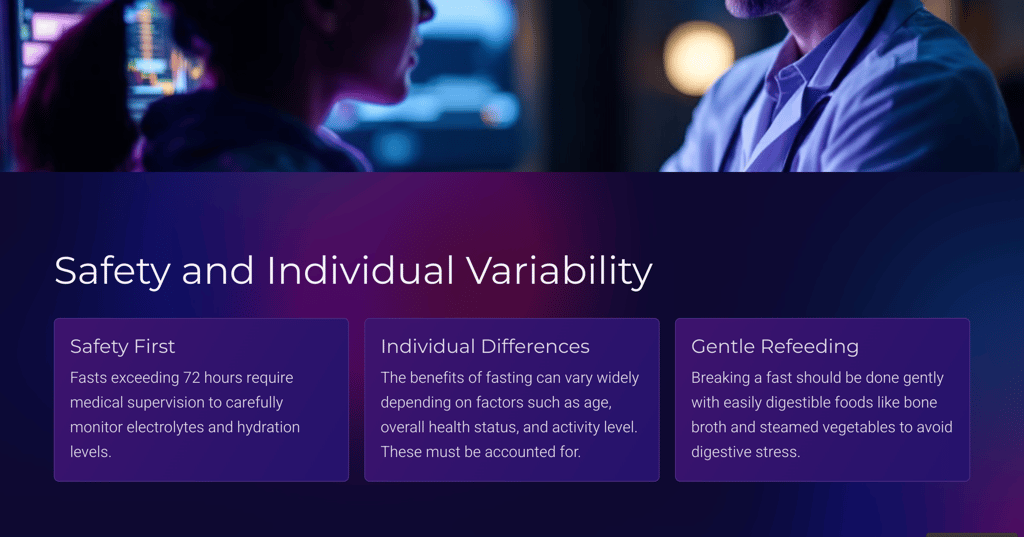 Safety and Individual Variability

Safety First

Fasts exceeding 72 hours require medical supervision to carefully monitor electrolytes and hydration levels.

Individual Differences

The benefits of fasting can vary widely depending on factors such as age, overall health status, and activity level. These must be accounted for.

Gentle Refeeding

Breaking a fast should be done gently with easily digestible foods like bone broth and steamed vegetables to avoid digestive stress.